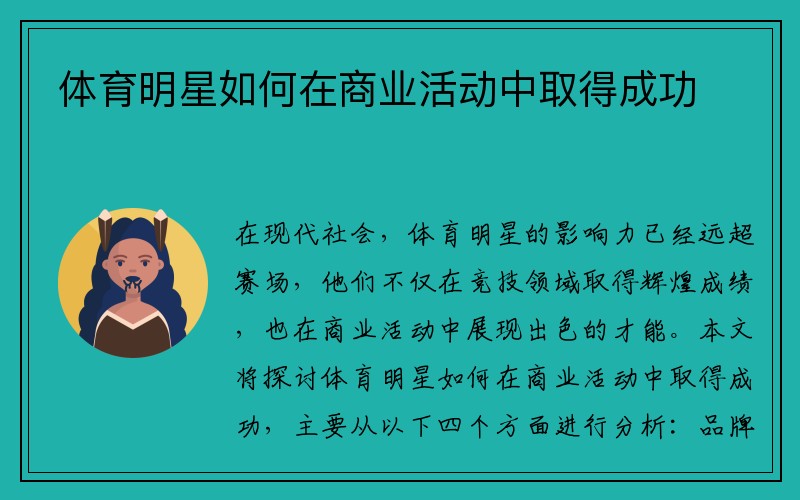 体育明星如何在商业活动中取得成功

在现代社会，体育明星的影响力已经远超赛场，他们不仅在竞技领域取得辉煌成绩，也在商业活动中展现出色的才能。本文将探讨体育明星如何在商业活动中取得成功，主要从以下四个方面进行分析：品牌